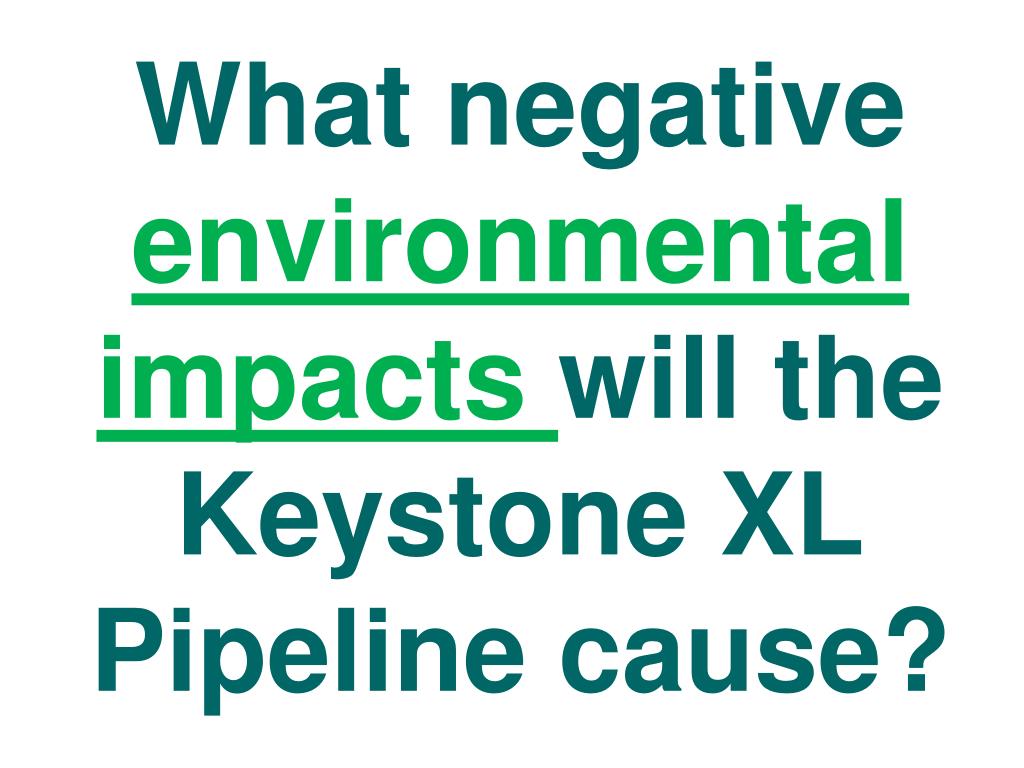 What negative environmental impacts will the Keystone XL Pipeline cause?